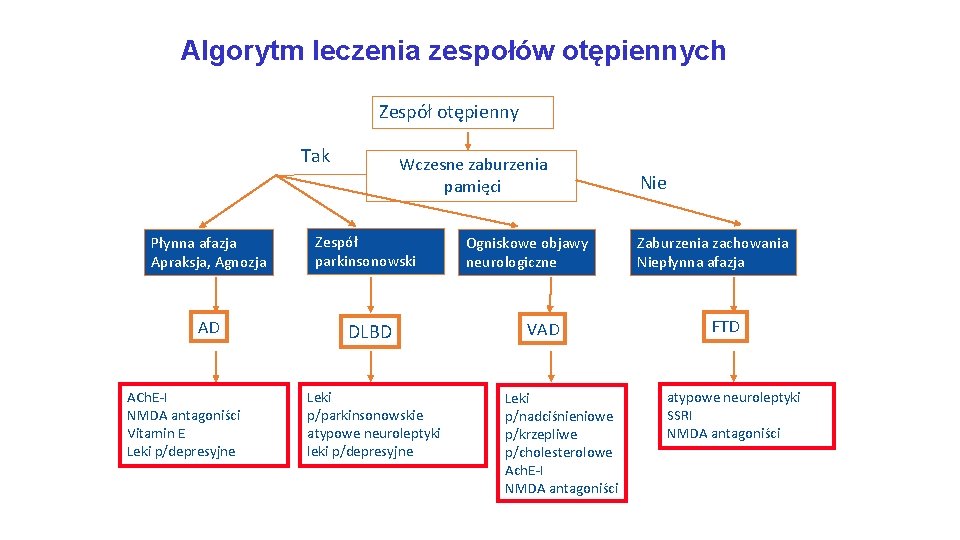 Algorytm leczenia zespołów otępiennych

Zespół otępienny

Tak

Wczesne zaburzenia pamięci

Nie

Płynna afazja
Apraksja, Agnozja

Zespół parkinsonowski

Ogniskowe objawy neurologiczne

Zaburzenia zachowania
Niepłynna afazja

AD

DLBD

VAD

FTD

AChE-I
NMDA antagoniści
Vitamin E
Leki p/depresyjne

Leki p/parkinsonowskie
atypowe neuroleptyki
leki p/depresyjne

Leki p/nadciśnieniowe
p/krzepliwe
p/cholesterolowe
AchE-I
NMDA antagoniści

atypowe neuroleptyki
SSRI
NMDA antagoniści